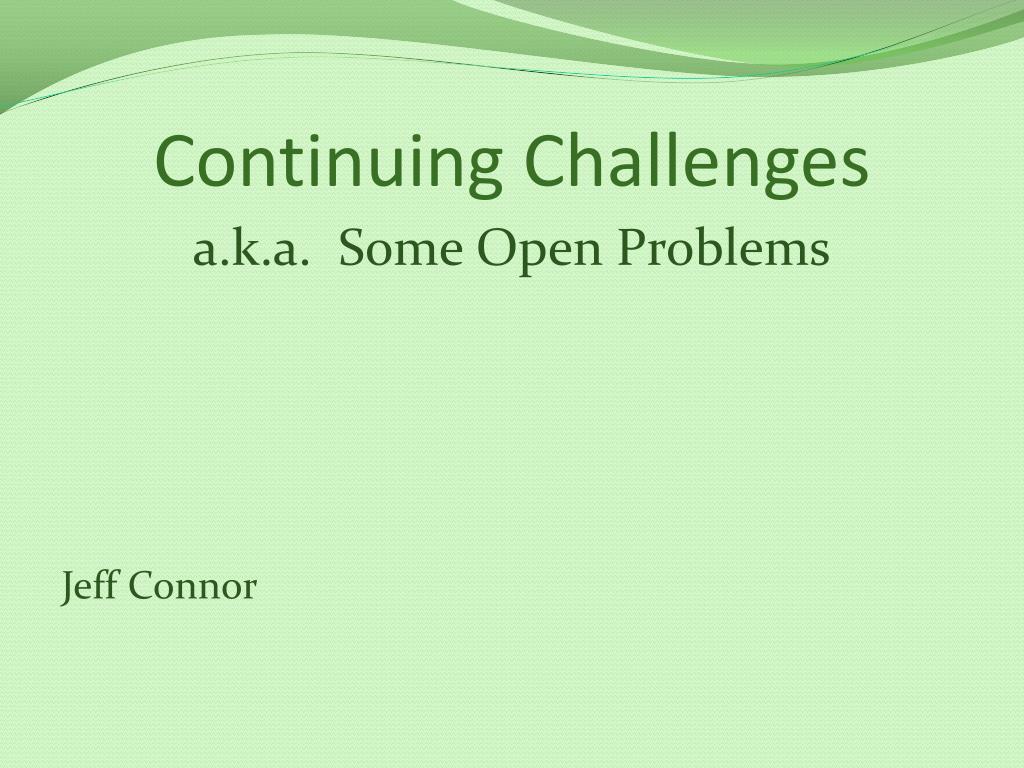 Continuing Challenges
a.k.a. Some Open Problems

Jeff Connor